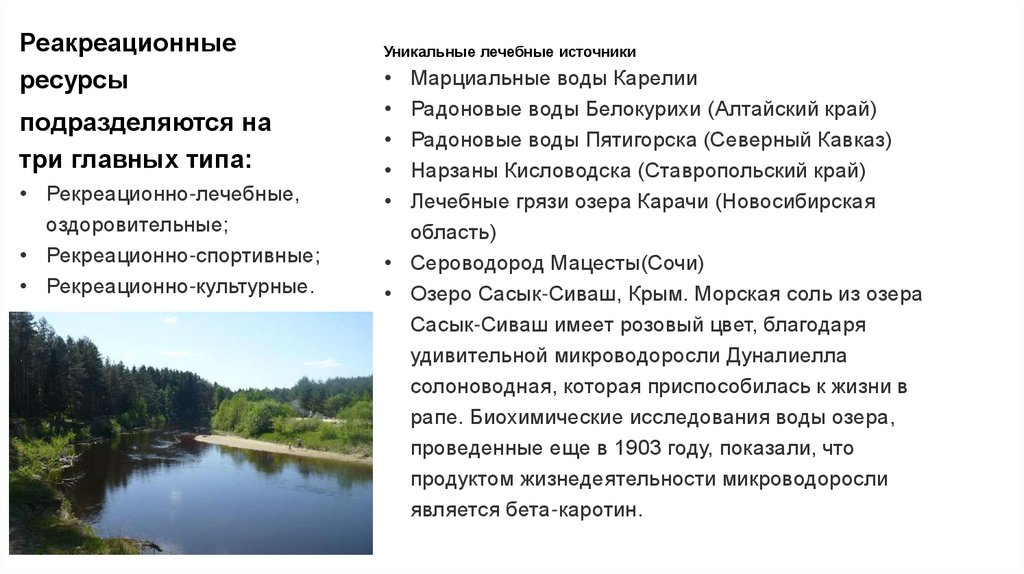 Реакреационные ресурсы

подразделяются на три главных типа:

• Рекреационно-лечебные, оздоровительные;
• Рекреационно-спортивные;
• Рекреационно-культурные.

Уникальные лечебные источники

• Марциальные воды Карелии
• Радоновые воды Белокурихи (Алтайский край)
• Радоновые воды Пятигорска (Северный Кавказ)
• Нарзаны Кисловодска (Ставропольский край)
• Лечебные грязи озера Карачи (Новосибирская область)
• Сероводород Мацесты(Сочи)
• Озеро Сасык-Сиваш, Крым. Морская соль из озера Сасык-Сиваш имеет розовый цвет, благодаря удивительной микроводоросли Дуналиелла солоноводная, которая приспособилась к жизни в рапе. Биохимические исследования воды озера, проведенные еще в 1903 году, показали, что продуктом жизнедеятельности микроводоросли является бета-каротин.